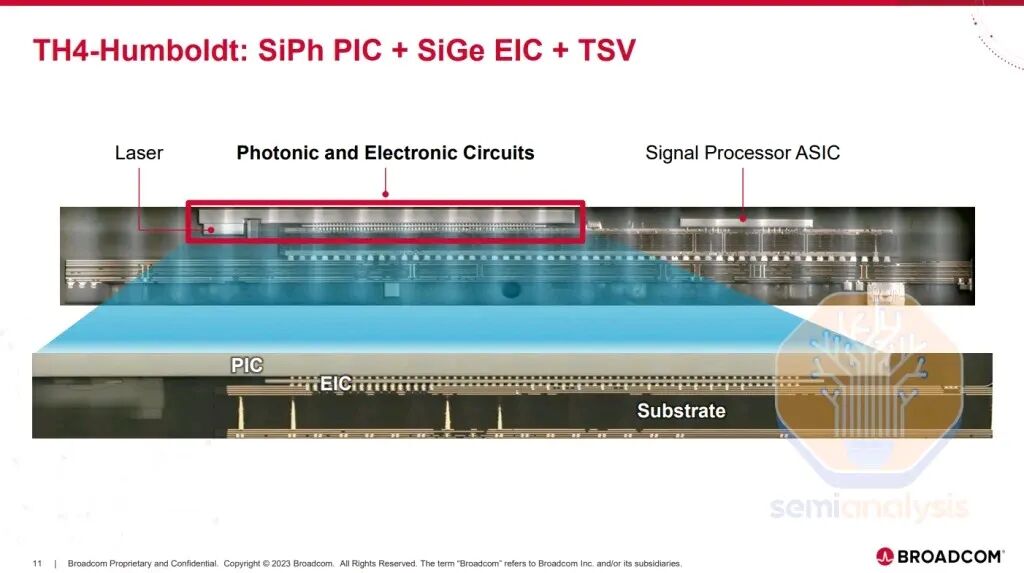 TH4-Humboldt: SiPh PIC + SiGe EIC + TSV

Laser

Photonic and Electronic Circuits

Signal Processor ASIC

PIC

EIC

Substrate

semianalysis

11 | Broadcom Proprietary and Confidential. Copyright © 2023 Broadcom. All Rights Reserved. The term "Broadcom" refers to Broadcom Inc. and/or its subsidiaries.

BROADCOM